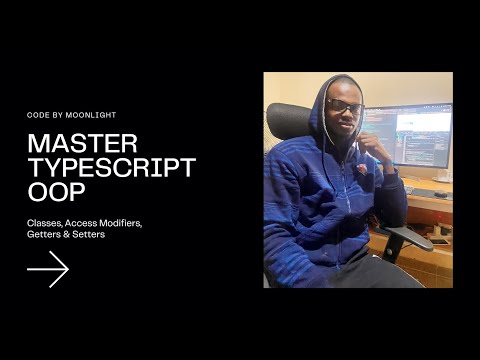 CODE BY MOONLIGHT

MASTER TYPESCRIPT OOP

Classes, Access Modifiers, Getters & Setters